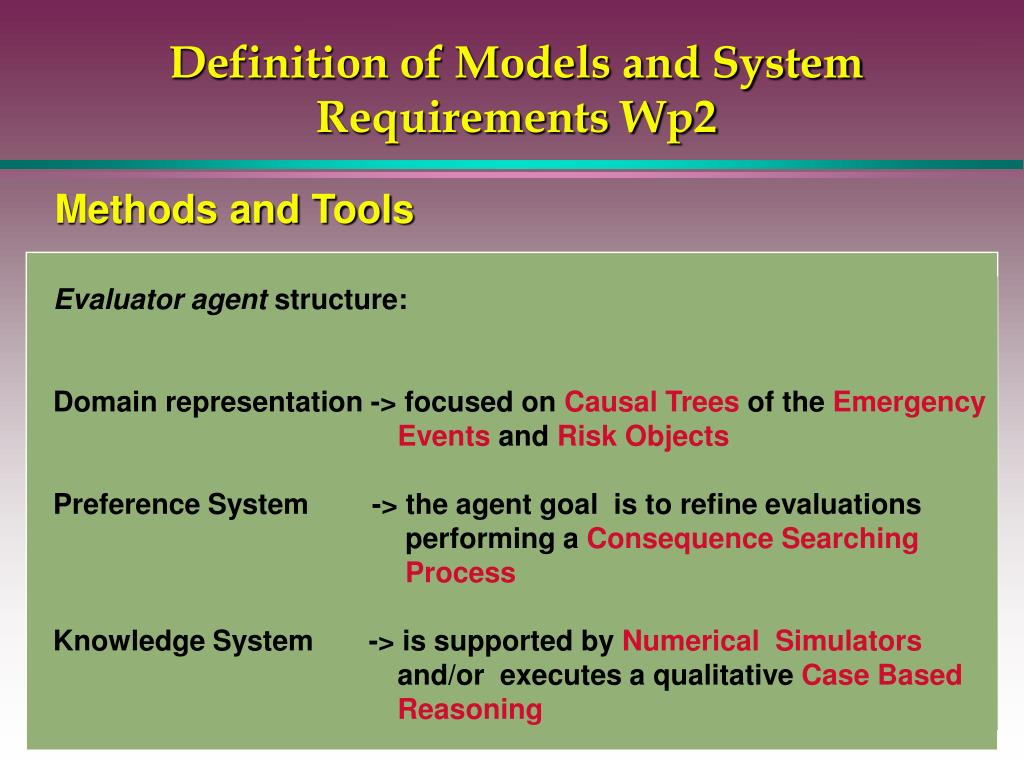 Definition of Models and System Requirements Wp2

Methods and Tools

Evaluator agent structure:

Domain representation -> focused on Causal Trees of the Emergency Events and Risk Objects

Preference System -> the agent goal is to refine evaluations performing a Consequence Searching Process

Knowledge System -> is supported by Numerical Simulators and/or executes a qualitative Case Based Reasoning